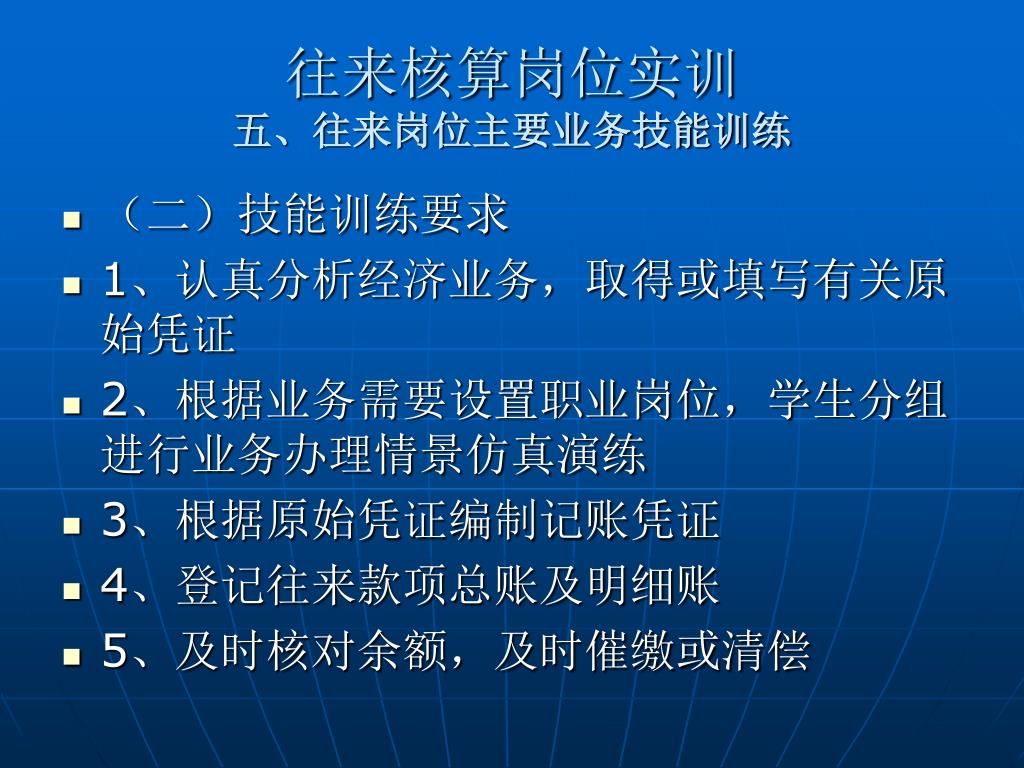 往来核算岗位实训
五、往来岗位主要业务技能训练

（二）技能训练要求

1、认真分析经济业务，取得或填写有关原始凭证

2、根据业务需要设置职业岗位，学生分组进行业务办理情景仿真演练

3、根据原始凭证编制记账凭证

4、登记往来款项总账及明细账

5、及时核对余额，及时催缴或清偿